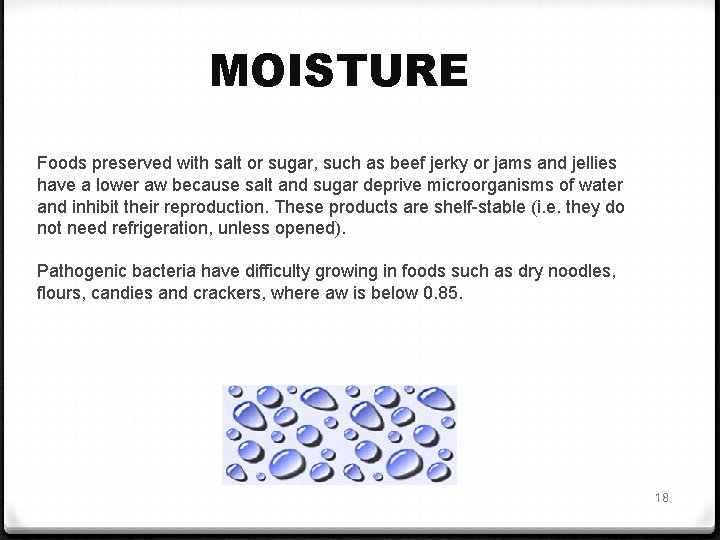 MOISTURE

Foods preserved with salt or sugar, such as beef jerky or jams and jellies have a lower aw because salt and sugar deprive microorganisms of water and inhibit their reproduction. These products are shelf-stable (i.e. they do not need refrigeration, unless opened).

Pathogenic bacteria have difficulty growing in foods such as dry noodles, flours, candies and crackers, where aw is below 0.85.

18